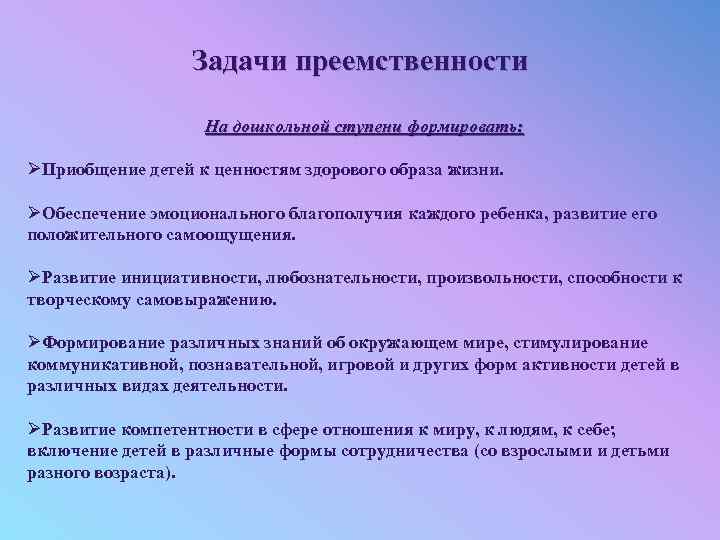 Задачи преемственности

На дошкольной ступени формировать:

➢Приобщение детей к ценностям здорового образа жизни.

➢Обеспечение эмоционального благополучия каждого ребенка, развитие его положительного самоощущения.

➢Развитие инициативности, любознательности, произвольности, способности к творческому самовыражению.

➢Формирование различных знаний об окружающем мире, стимулирование коммуникативной, познавательной, игровой и других форм активности детей в различных видах деятельности.

➢Развитие компетентности в сфере отношения к миру, к людям, к себе; включение детей в различные формы сотрудничества (со взрослыми и детьми разного возраста).